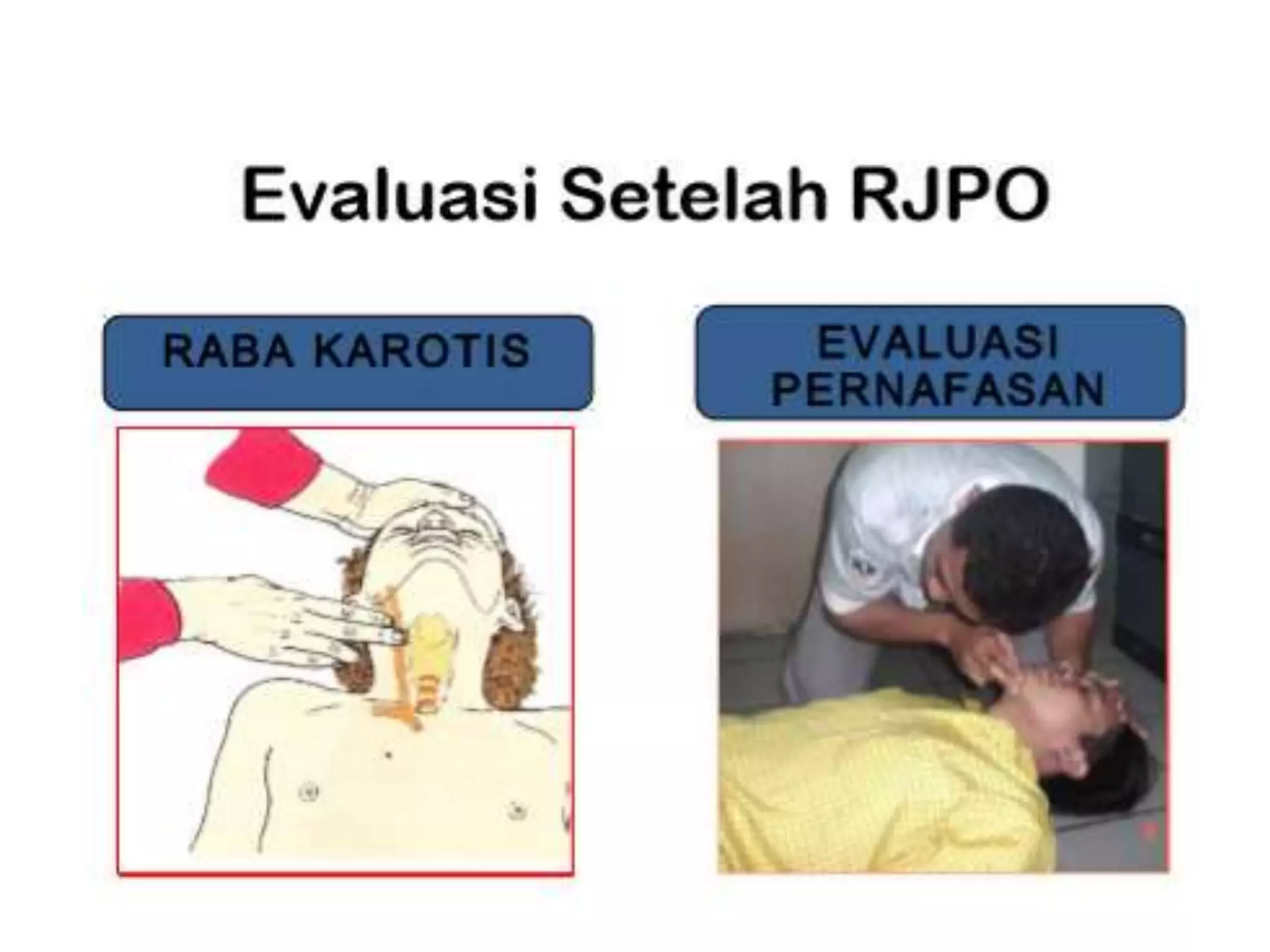 Evaluasi Setelah RJPO

RABA KAROTIS

EVALUASI PERNAFASAN